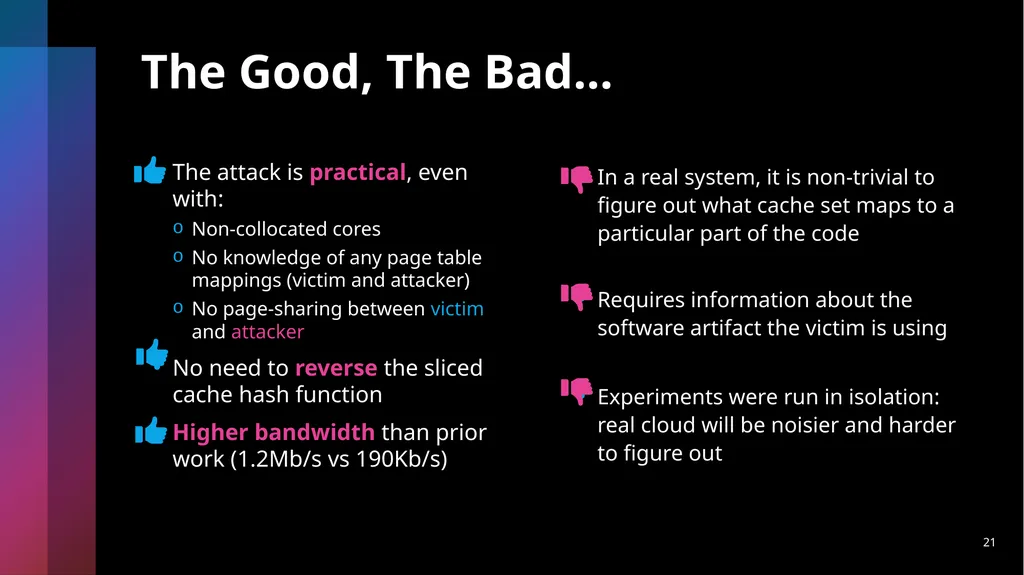 The Good, The Bad…

The attack is practical, even with:
o Non-collocated cores
o No knowledge of any page table mappings (victim and attacker)
o No page-sharing between victim and attacker

No need to reverse the sliced cache hash function

Higher bandwidth than prior work (1.2Mb/s vs 190Kb/s)

In a real system, it is non-trivial to figure out what cache set maps to a particular part of the code

Requires information about the software artifact the victim is using

Experiments were run in isolation: real cloud will be noisier and harder to figure out

21